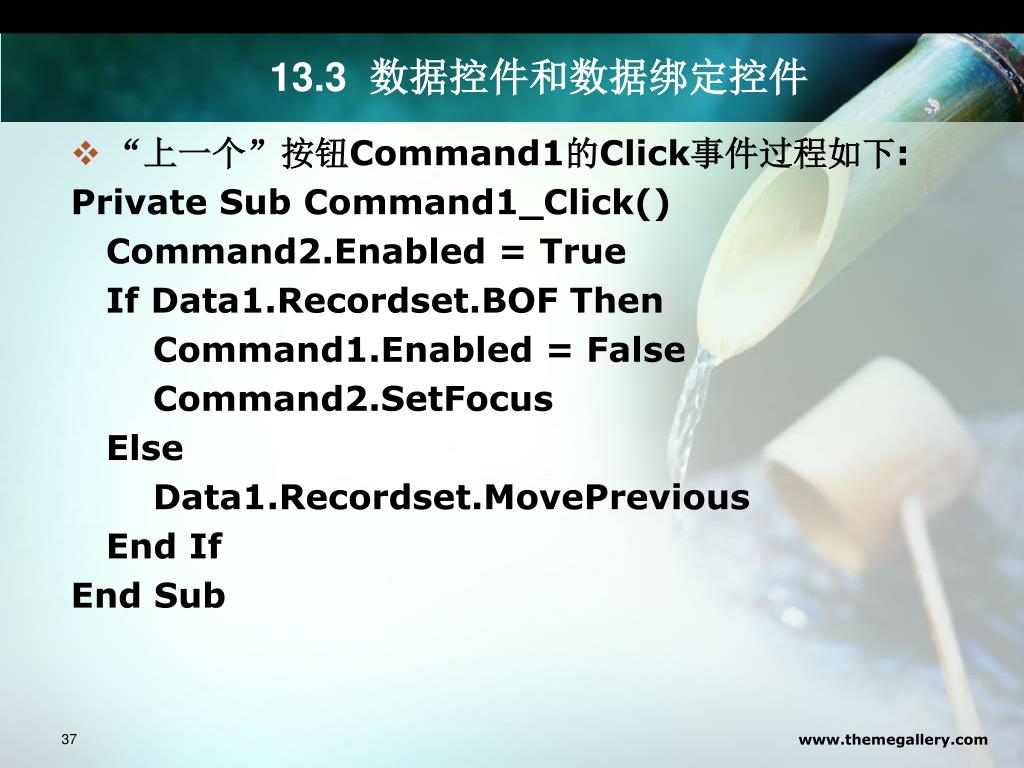 13.3 数据控件和数据绑定控件

❖ “上一个”按钮Command1的Click事件过程如下:

Private Sub Command1_Click()
Command2.Enabled = True
If Data1.Recordset.BOF Then
Command1.Enabled = False
Command2.SetFocus
Else
Data1.Recordset.MovePrevious
End If
End Sub

37

www.themegallery.com